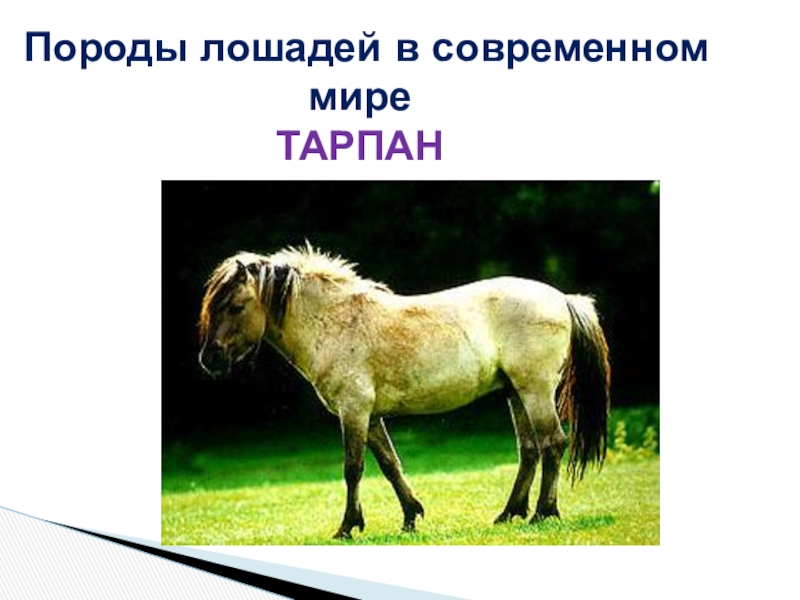 Породы лошадей в современном мире
ТАРПАН